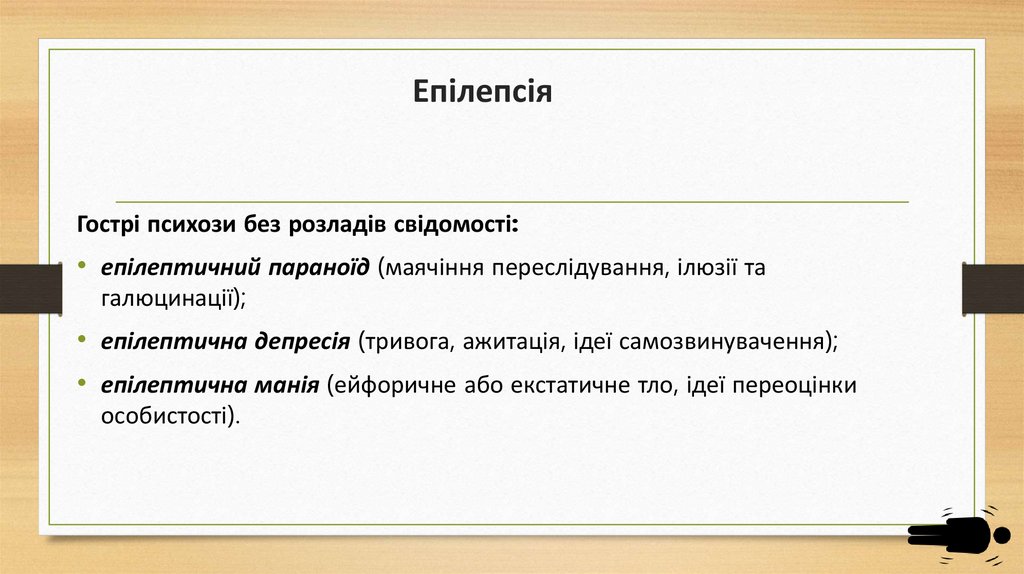 Епілепсія

Гострі психози без розладів свідомості:

• епілептичний параноїд (маячіння переслідування, ілюзії та галюцинації);

• епілептична депресія (тривога, ажитація, ідеї самозвинувачення);

• епілептична манія (ейфоричне або екстатичне тло, ідеї переоцінки особистості).